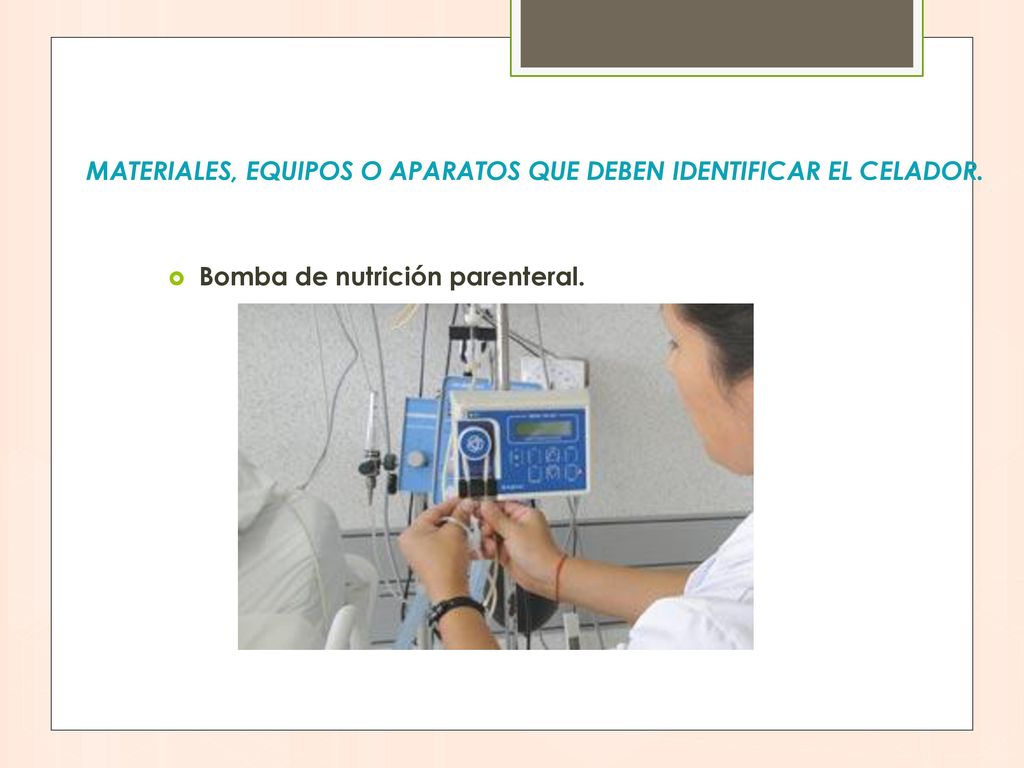 MATERIALES, EQUIPOS O APARATOS QUE DEBEN IDENTIFICAR EL CELADOR.

Bomba de nutrición parenteral.